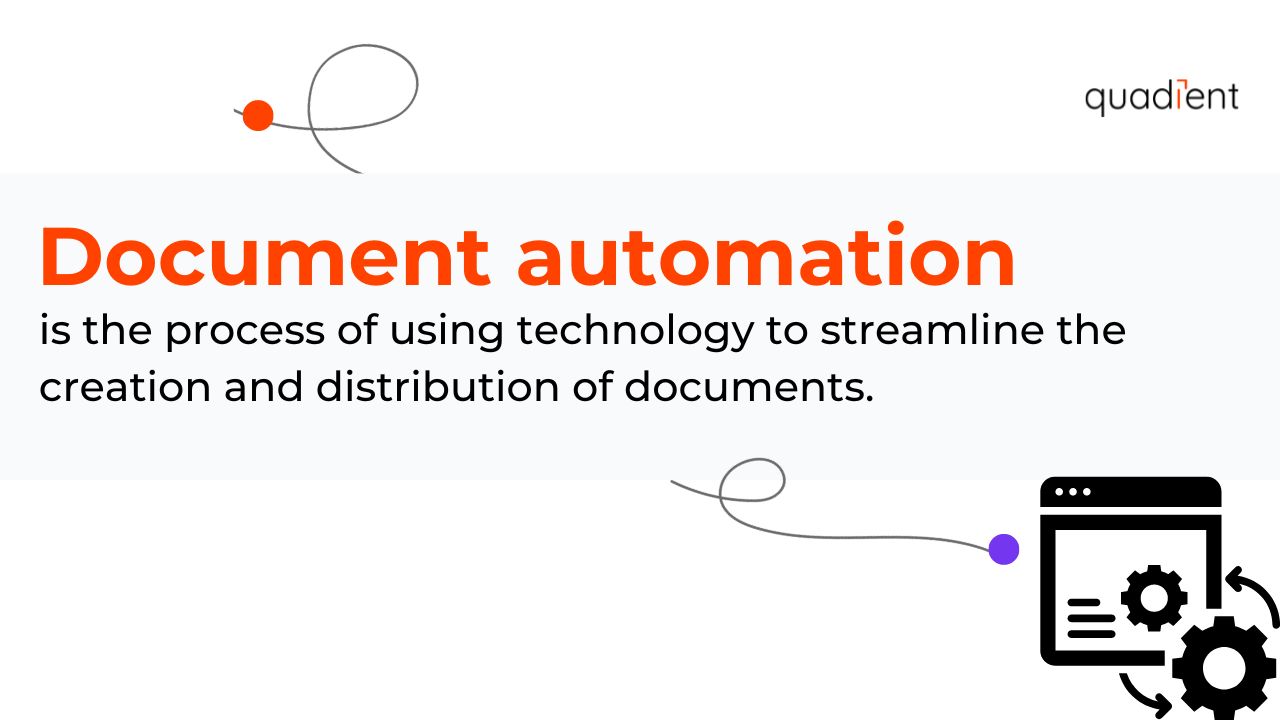 quadient

Document automation

is the process of using technology to streamline the creation and distribution of documents.